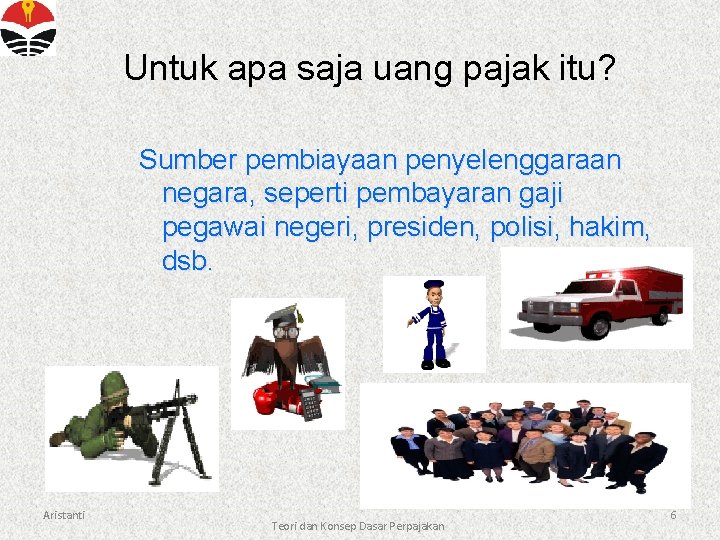 Untuk apa saja uang pajak itu?

Sumber pembiayaan penyelenggaraan negara, seperti pembayaran gaji pegawai negeri, presiden, polisi, hakim, dsb.

Aristanti

Teori dan Konsep Dasar Perpajakan

6